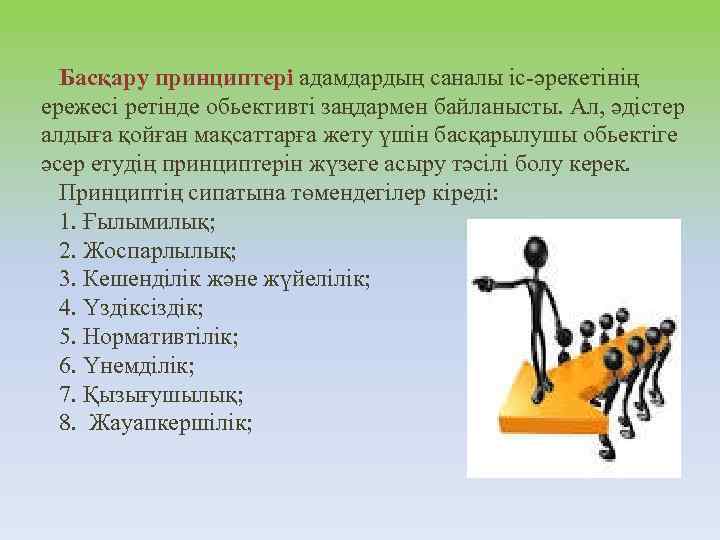 Басқару принциптері адамдардың саналы іс-әрекетінің ережесі ретінде обьективті заңдармен байланысты. Ал, әдістер алдыға қойған мақсаттарға жету үшін басқарылушы обьектіге әсер етудің принциптерін жүзеге асыру тәсілі болу керек.

Принциптің сипатына төмендегілер кіреді:
1. Ғылымилық;
2. Жоспарлылық;
3. Кешенділік және жүйелілік;
4. Үздіксіздік;
5. Нормативтілік;
6. Үнемділік;
7. Қызығушылық;
8. Жауапкершілік;